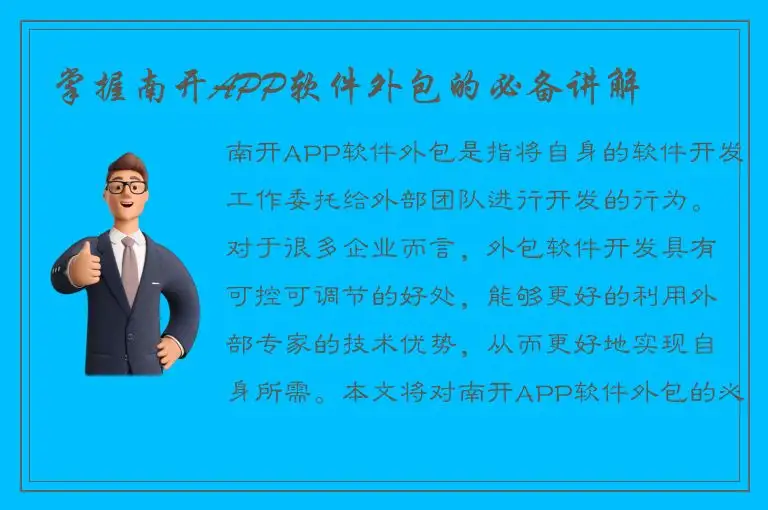 掌握南开APP软件外包的必备讲解

南开APP软件外包是指将自身的软件开发工作委托给外部团队进行开发的行为。对于很多企业而言，外包软件开发具有可控可调节的好处，能够更好的利用外部专家的技术优势，从而更好地实现自身所需。本文将对南开APP软件外包的必